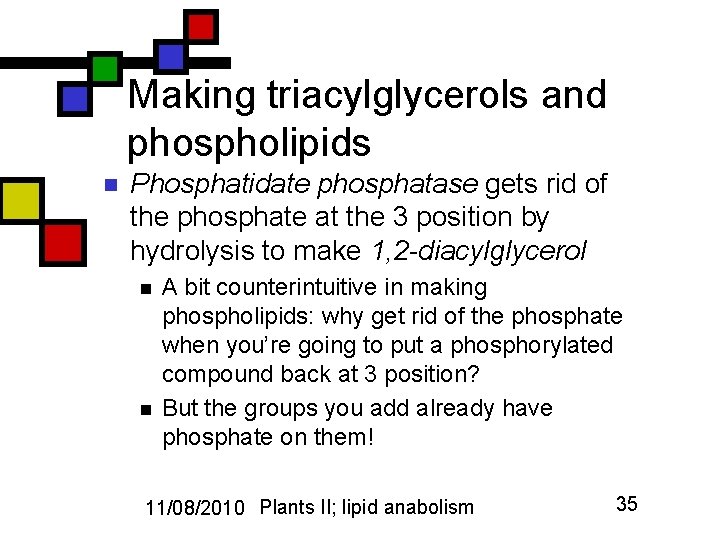 Making triacylglycerols and phospholipids

Phosphatidate phosphatase gets rid of the phosphate at the 3 position by hydrolysis to make 1,2-diacylglycerol

A bit counterintuitive in making phospholipids: why get rid of the phosphate when you're going to put a phosphorylated compound back at 3 position?

But the groups you add already have phosphate on them!

11/08/2010 Plants II; lipid anabolism

35